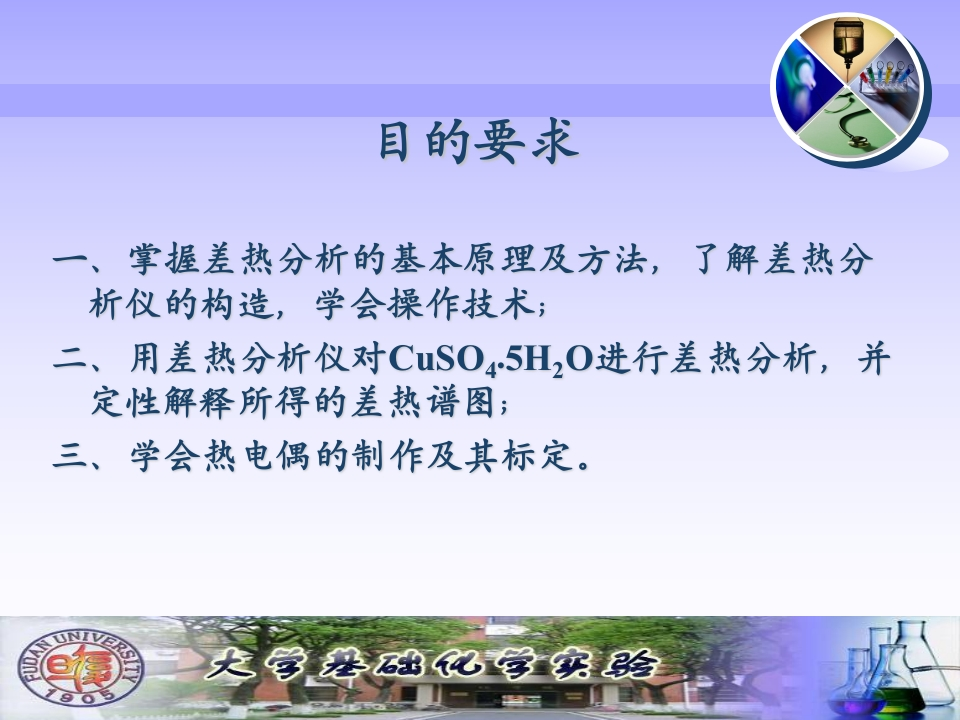 目的要求

一、掌握差热分析的基本原理及方法，了解差热分析仪的构造，学会操作技术；

二、用差热分析仪对$CuSO_4.5H_2O$进行差热分析，并定性解释所得的差热谱图；

三、学会热电偶的制作及其标定。

FUDAN UNIVERSITY 1905

大学基础化学实验